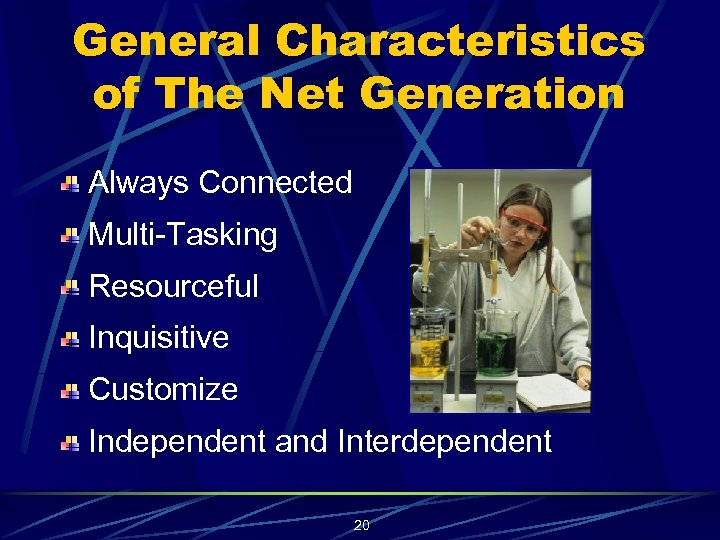 General Characteristics of The Net Generation

Always Connected
Multi-Tasking
Resourceful
Inquisitive
Customize
Independent and Interdependent

20